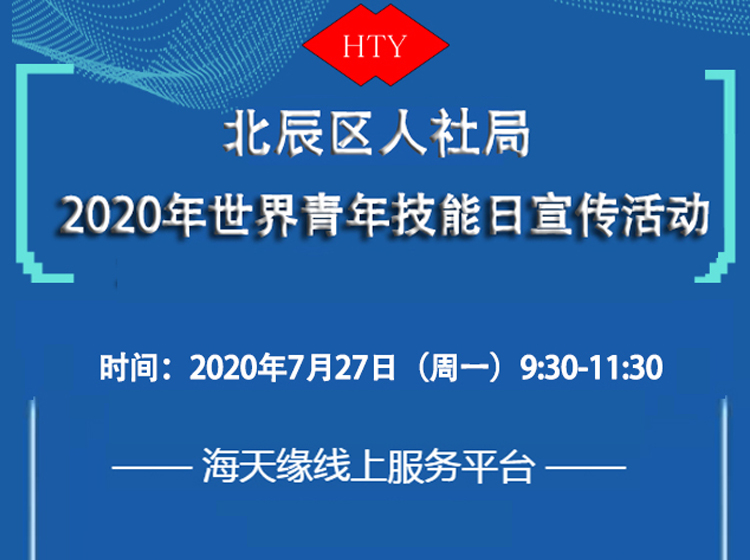 HTY

北辰区人社局
2020年世界青年技能日宣传活动

时间：2020年7月27日（周一）9:30-11:30

—— 海天缘线上服务平台 ——